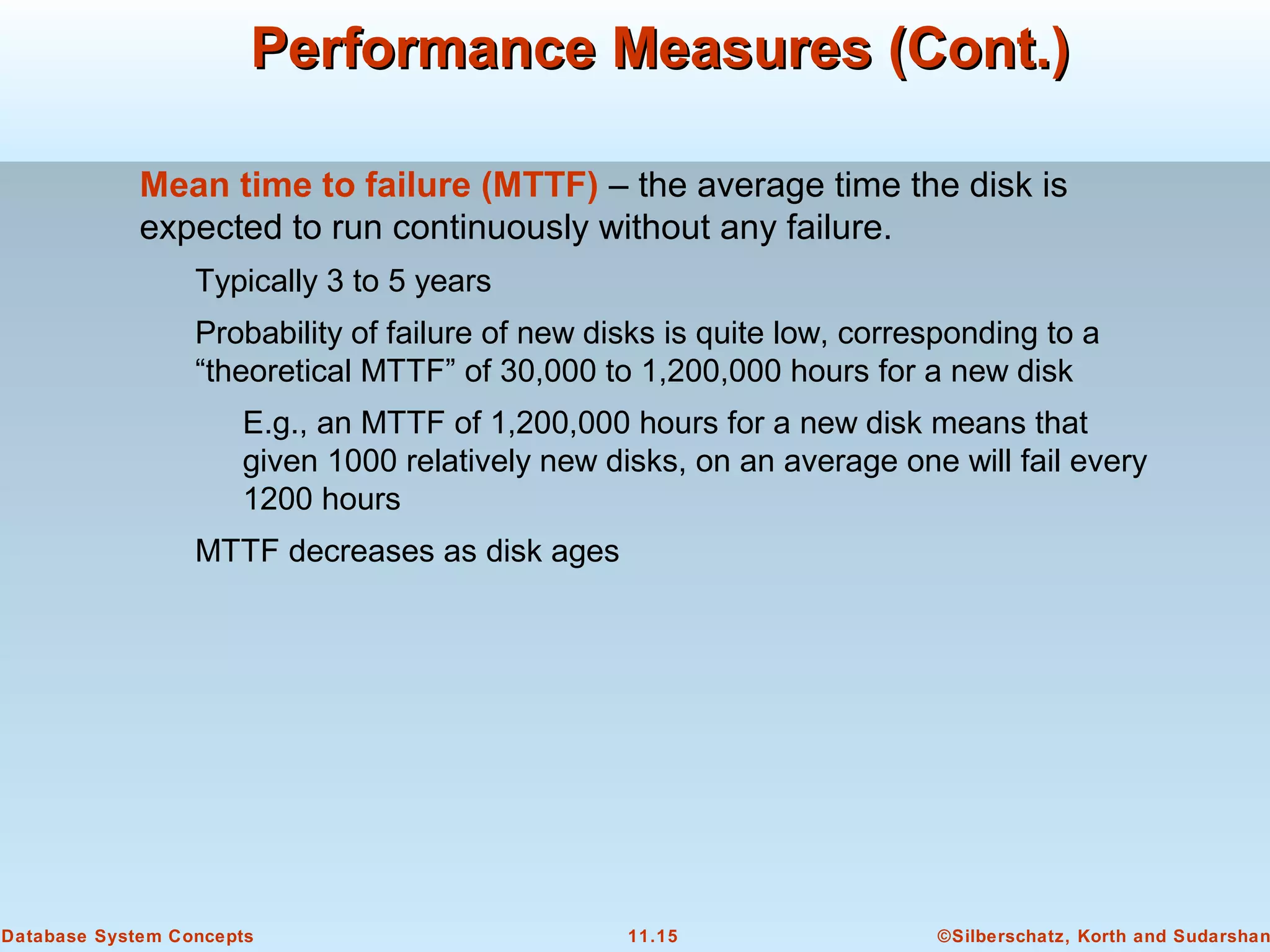 Performance Measures (Cont.)

Mean time to failure (MTTF) – the average time the disk is expected to run continuously without any failure.

Typically 3 to 5 years

Probability of failure of new disks is quite low, corresponding to a “theoretical MTTF” of 30,000 to 1,200,000 hours for a new disk

E.g., an MTTF of 1,200,000 hours for a new disk means that given 1000 relatively new disks, on an average one will fail every 1200 hours

MTTF decreases as disk ages

Database System Concepts

11.15

©Silberschatz, Korth and Sudarshan